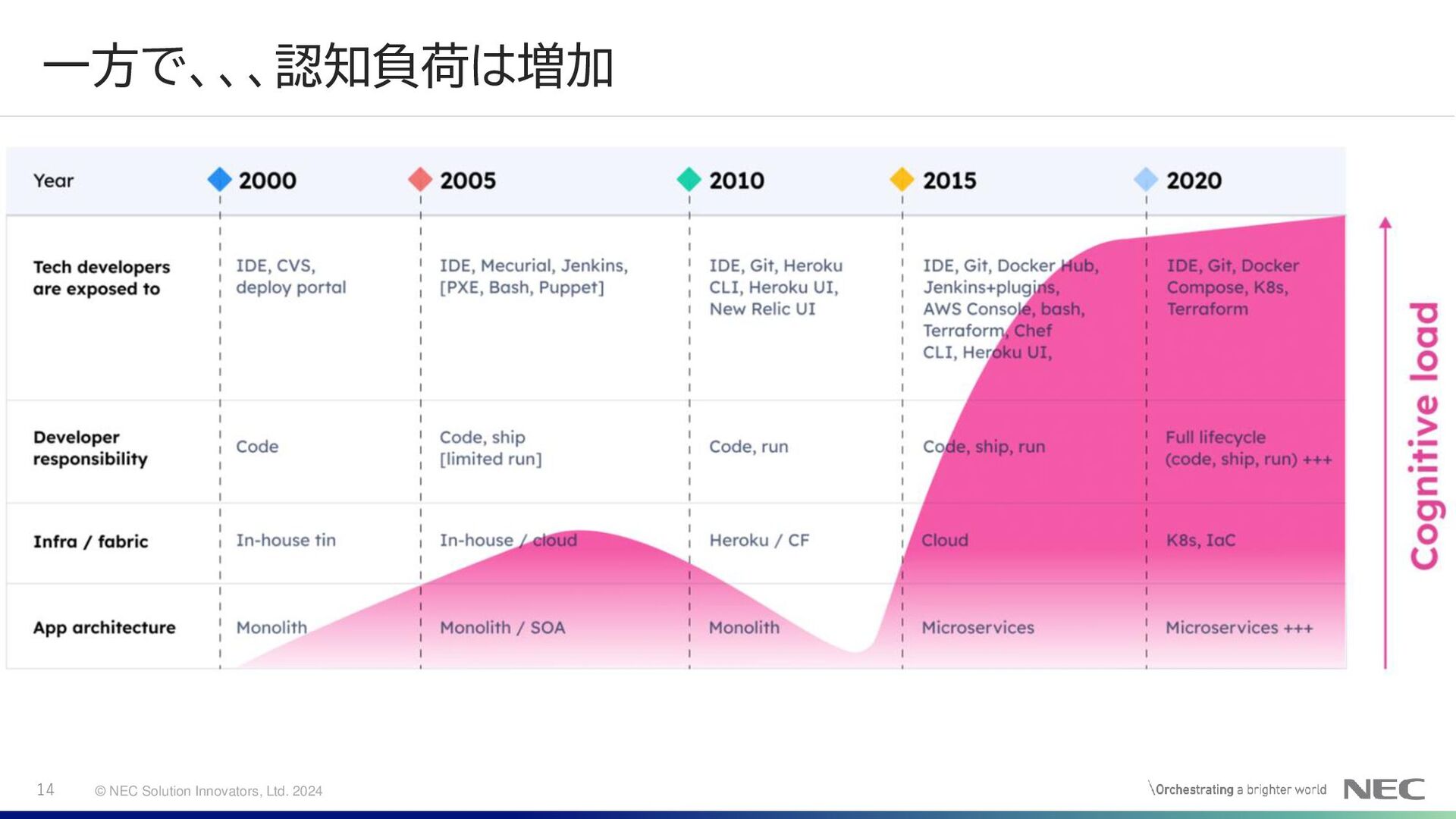 一方で、、、認知負荷は増加

| Year | 2000 | 2005 | 2010 | 2015 | 2020 |
|---|---|---|---|---|---|
| Tech developers are exposed to | IDE, CVS, deploy portal | IDE, Mecurial, Jenkins, [PXE, Bash, Puppet] | IDE, Git, Heroku CLI, Heroku UI, New Relic UI | IDE, Git, Docker Hub, Jenkins+plugins, AWS Console, bash, Terraform, Chef CLI, Heroku UI, | IDE, Git, Docker Compose, K8s, Terraform |
| Developer responsibility | Code | Code, ship [limited run] | Code, run | Code, ship, run | Full lifecycle (code, ship, run) +++ |
| Infra / fabric | In-house tin | In-house / cloud | Heroku / CF | Cloud | K8s, IaC |
| App architecture | Monolith | Monolith / SOA | Monolith | Microservices | Microservices +++ |

Cognitive load

14 © NEC Solution Innovators, Ltd. 2024

\Orchestrating a brighter world NEC